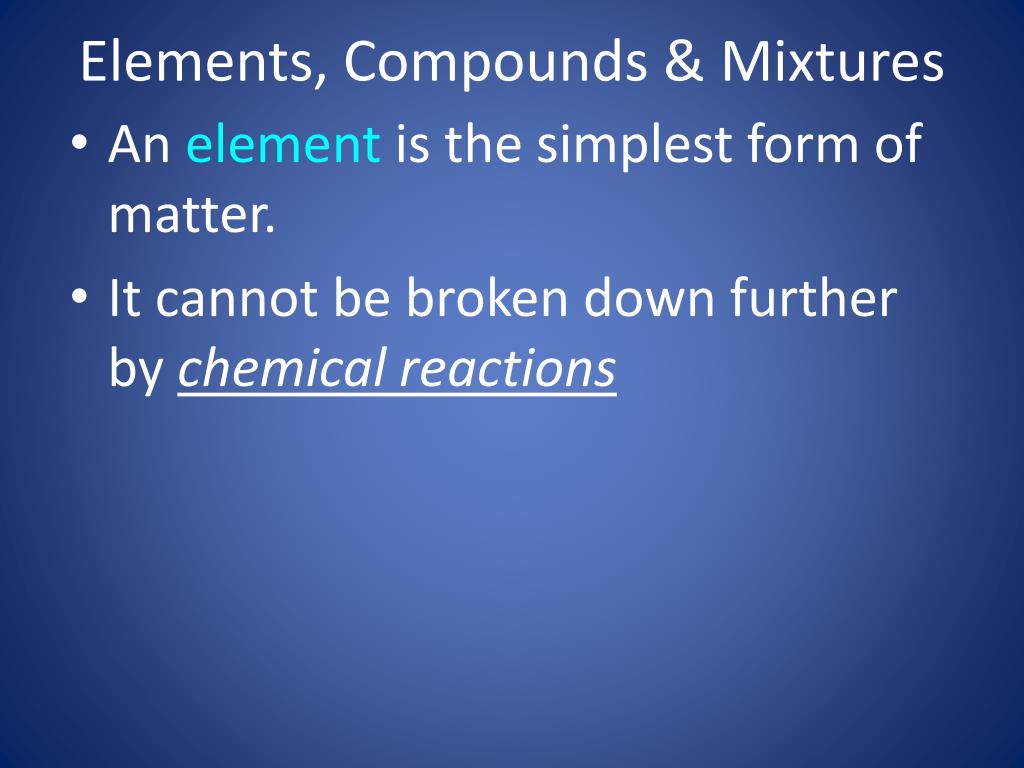 Elements, Compounds & Mixtures

• An element is the simplest form of matter.

• It cannot be broken down further by chemical reactions